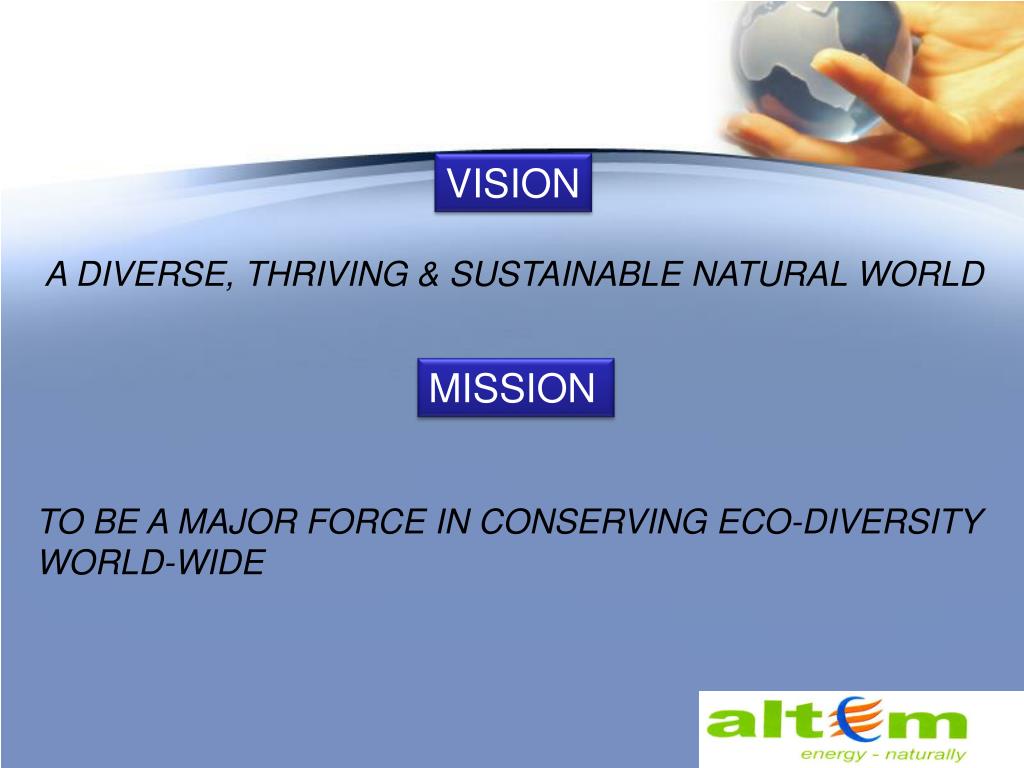 VISION

A DIVERSE, THRIVING & SUSTAINABLE NATURAL WORLD

MISSION

TO BE A MAJOR FORCE IN CONSERVING ECO-DIVERSITY WORLD-WIDE

altem
energy - naturally